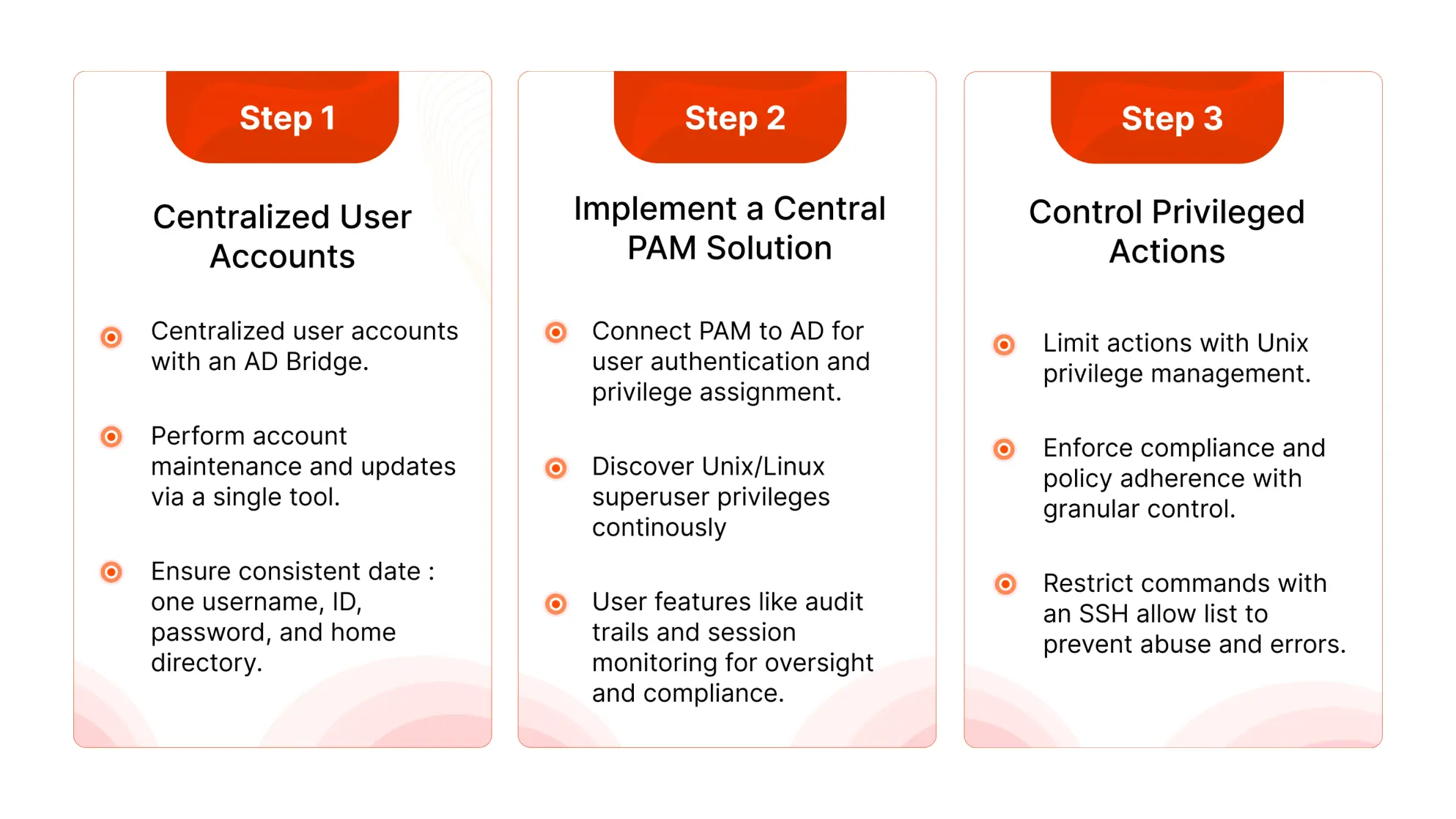 Step 1

Centralized User Accounts

Centralized user accounts with an AD Bridge.

Perform account maintenance and updates via a single tool.

Ensure consistent date : one username, ID, password, and home directory.

Step 2

Implement a Central PAM Solution

Connect PAM to AD for user authentication and privilege assignment.

Discover Unix/Linux superuser privileges continously

User features like audit trails and session monitoring for oversight and compliance.

Step 3

Control Privileged Actions

Limit actions with Unix privilege management.

Enforce compliance and policy adherence with granular control.

Restrict commands with an SSH allow list to prevent abuse and errors.